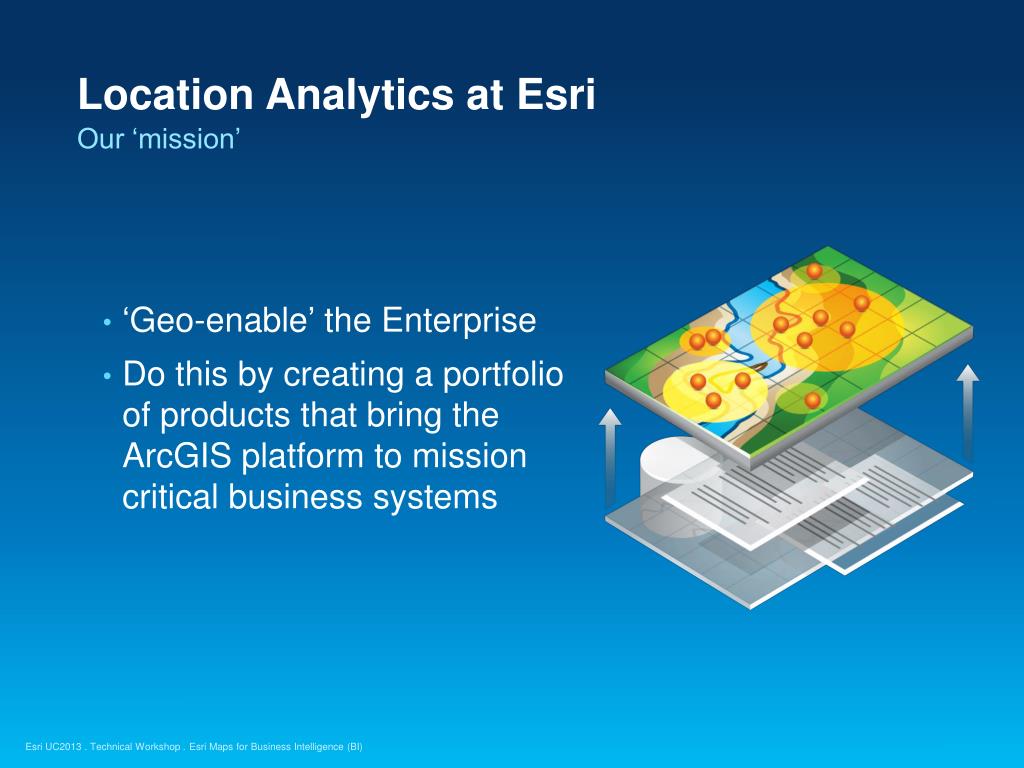 Location Analytics at Esri
Our ‘mission’

• ‘Geo-enable’ the Enterprise
• Do this by creating a portfolio of products that bring the ArcGIS platform to mission critical business systems

Esri UC2013 . Technical Workshop . Esri Maps for Business Intelligence (BI)